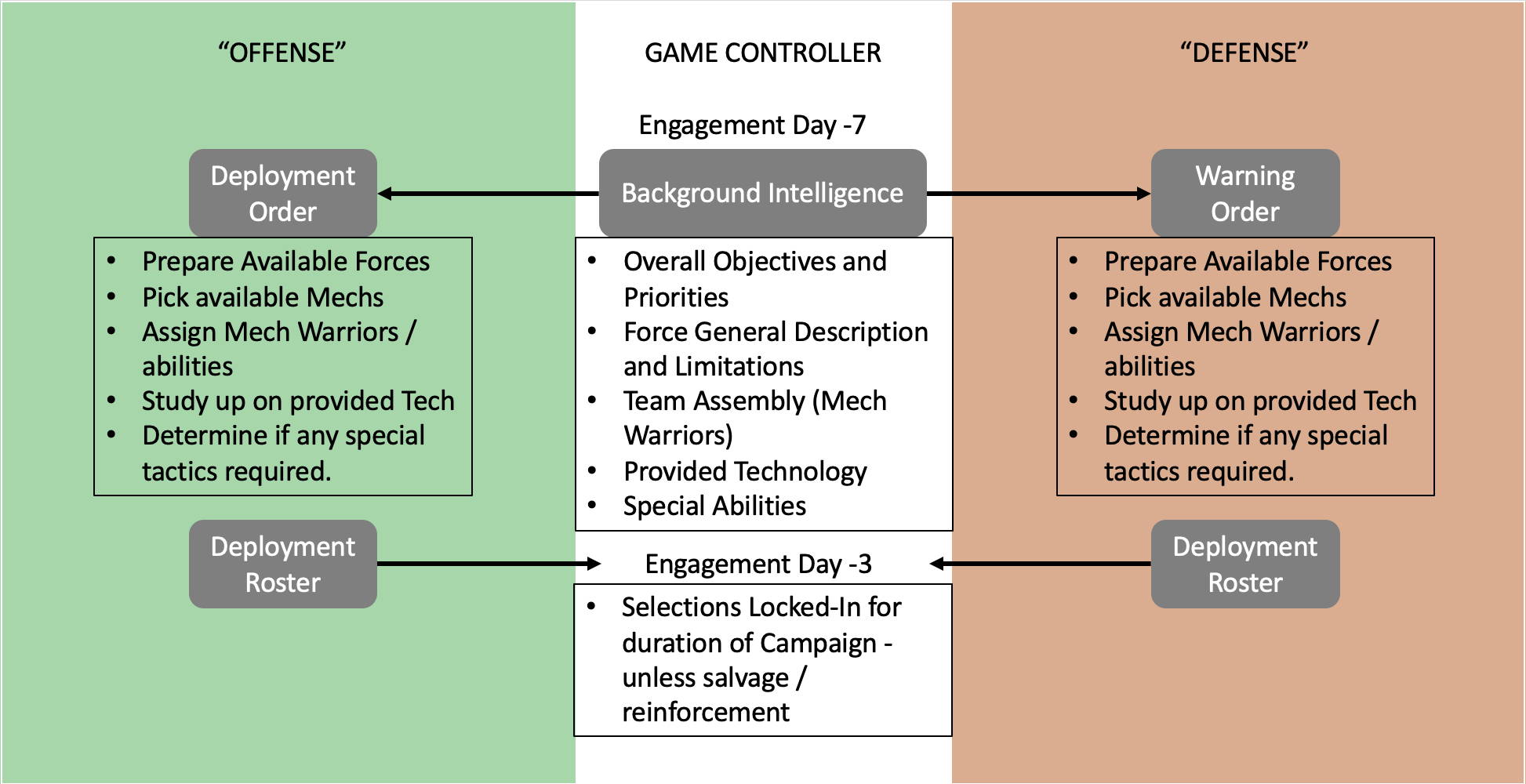 “OFFENSE”

Deployment Order

- Prepare Available Forces
- Pick available Mechs
- Assign Mech Warriors / abilities
- Study up on provided Tech
- Determine if any special tactics required.

Deployment Roster

GAME CONTROLLER

Engagement Day -7

Background Intelligence

- Overall Objectives and Priorities
- Force General Description and Limitations
- Team Assembly (Mech Warriors)
- Provided Technology
- Special Abilities

Engagement Day -3

- Selections Locked-In for duration of Campaign - unless salvage / reinforcement

“DEFENSE”

Warning Order

- Prepare Available Forces
- Pick available Mechs
- Assign Mech Warriors / abilities
- Study up on provided Tech
- Determine if any special tactics required.

Deployment Roster